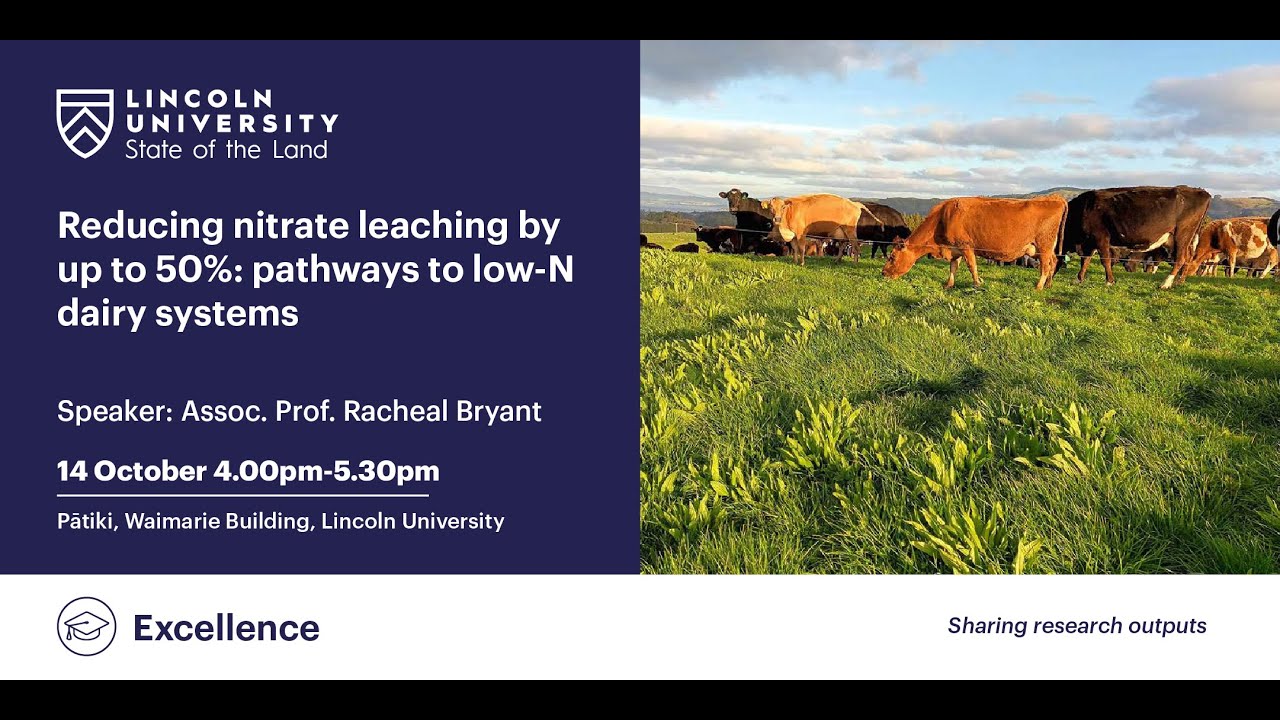 LINCOLN UNIVERSITY
State of the Land

Reducing nitrate leaching by up to 50%: pathways to low-N dairy systems

Speaker: Assoc. Prof. Racheal Bryant

14 October 4.00pm-5.30pm

Pātiki, Waimarie Building, Lincoln University

Excellence

Sharing research outputs